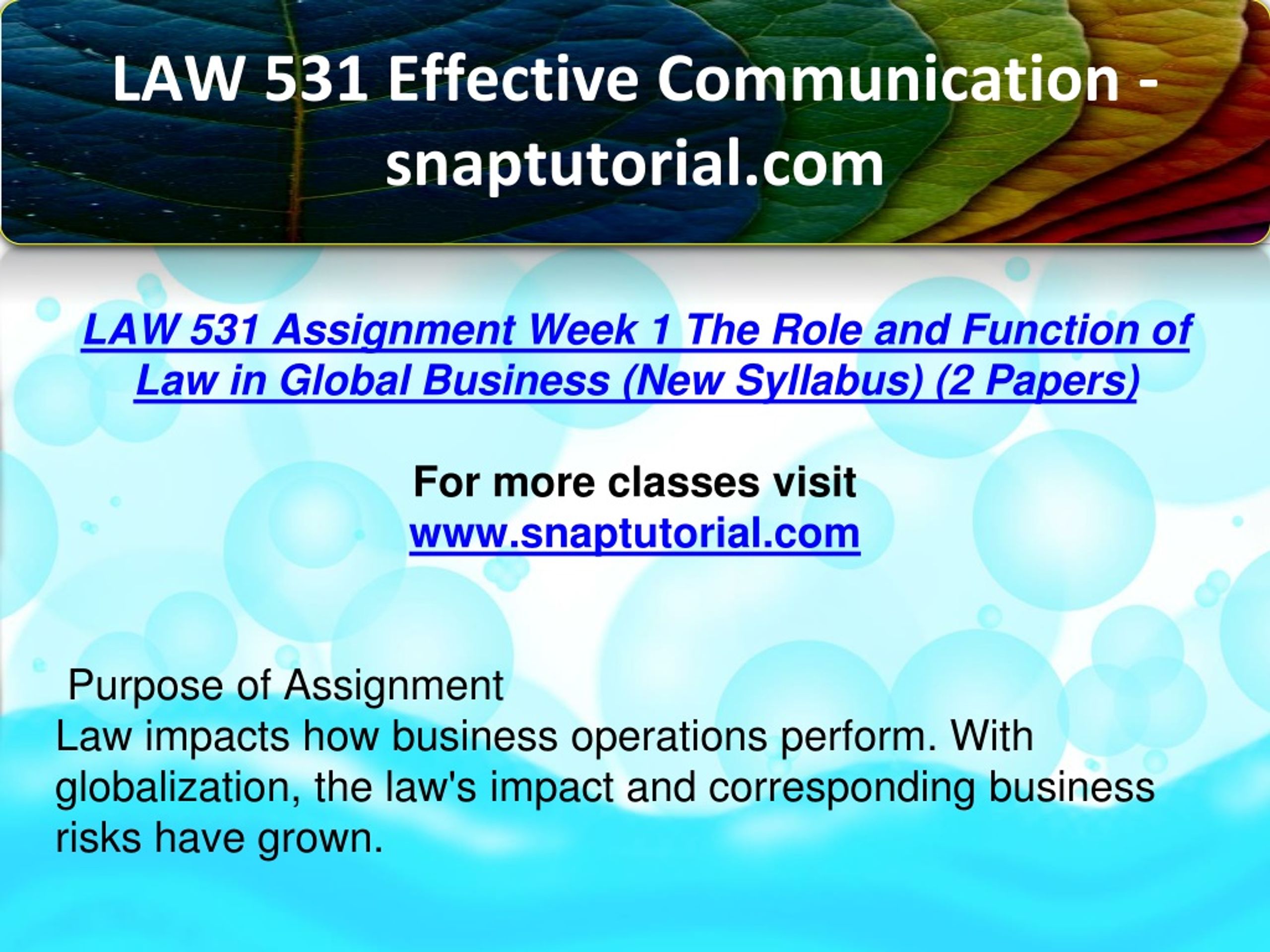 LAW 531 Effective Communication - snaptutorial.com

LAW 531 Assignment Week 1 The Role and Function of Law in Global Business (New Syllabus) (2 Papers)

For more classes visit
www.snaptutorial.com

Purpose of Assignment
Law impacts how business operations perform. With globalization, the law's impact and corresponding business risks have grown.